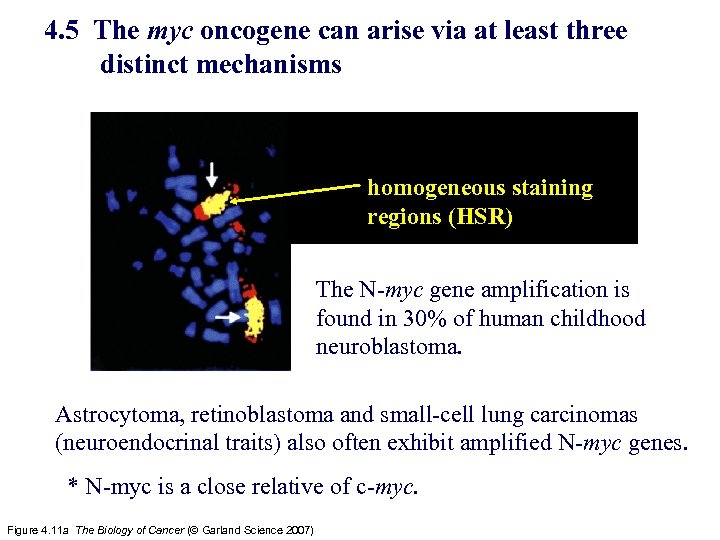 4.5 The myc oncogene can arise via at least three distinct mechanisms

homogeneous staining regions (HSR)

The N-myc gene amplification is found in 30% of human childhood neuroblastoma.

Astrocytoma, retinoblastoma and small-cell lung carcinomas (neuroendocrinal traits) also often exhibit amplified N-myc genes.

* N-myc is a close relative of c-myc.

Figure 4.11a The Biology of Cancer (© Garland Science 2007)